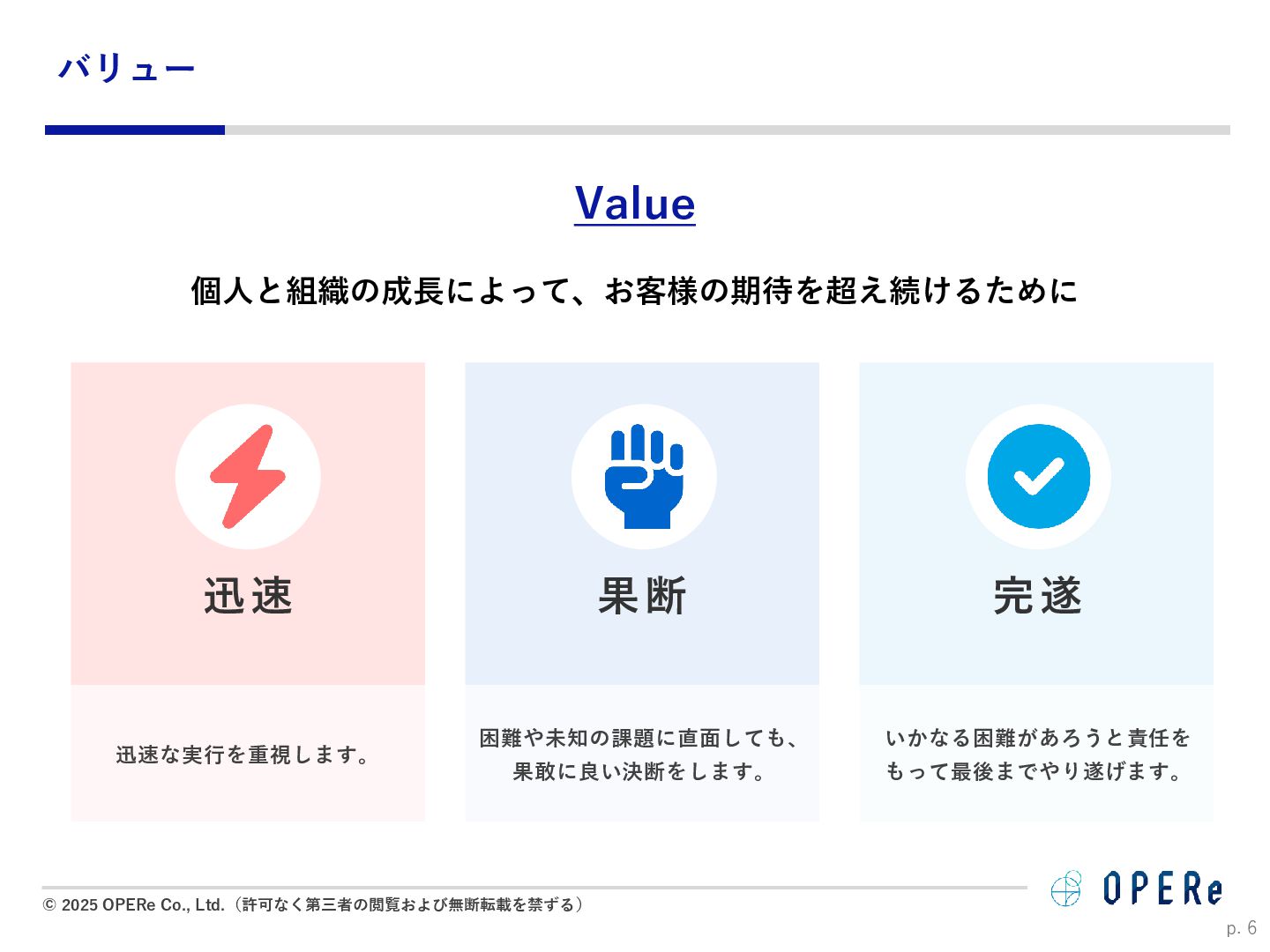 バリュー

Value

個人と組織の成長によって、お客様の期待を超え続けるために

迅速

迅速な実行を重視します。

果断

困難や未知の課題に直面しても、果敢に良い決断をします。

完遂

いかなる困難があろうと責任をもって最後までやり遂げます。

© 2025 OPERe Co., Ltd.（許可なく第三者の閲覧および無断転載を禁ずる）

OPERe

p. 6